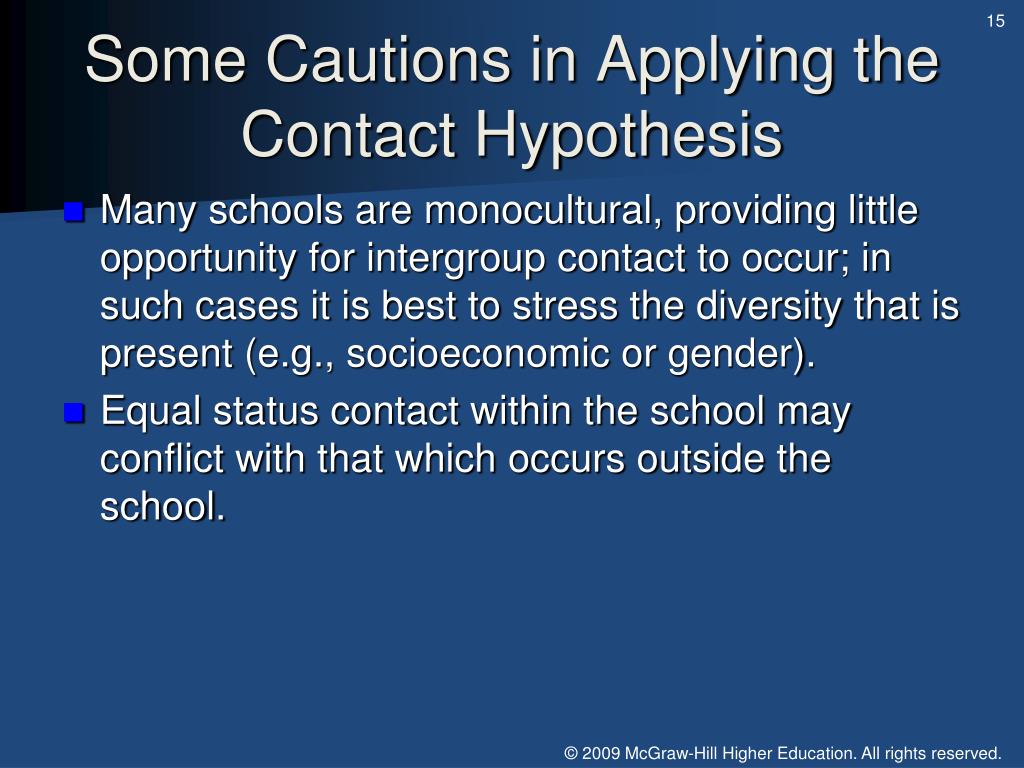 15

Some Cautions in Applying the Contact Hypothesis

Many schools are monocultural, providing little opportunity for intergroup contact to occur; in such cases it is best to stress the diversity that is present (e.g., socioeconomic or gender).

Equal status contact within the school may conflict with that which occurs outside the school.

© 2009 McGraw-Hill Higher Education. All rights reserved.